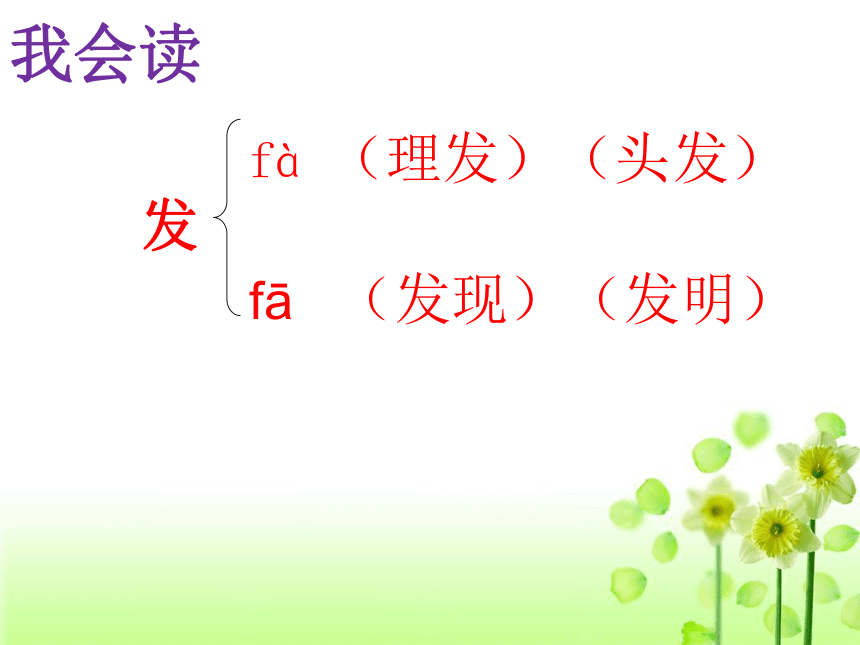 我会读

发

fà （理发）（头发）

fā （发现）（发明）